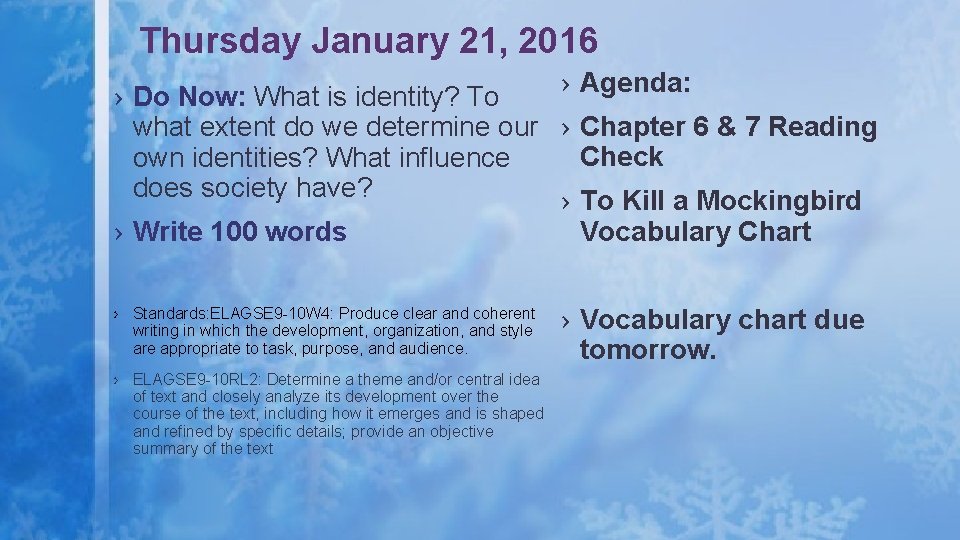 Thursday January 21, 2016

› Do Now: What is identity? To what extent do we determine our own identities? What influence does society have?

› Write 100 words

› Standards:ELAGSE9-10W4: Produce clear and coherent writing in which the development, organization, and style are appropriate to task, purpose, and audience.

› ELAGSE9-10RL2: Determine a theme and/or central idea of text and closely analyze its development over the course of the text, including how it emerges and is shaped and refined by specific details; provide an objective summary of the text

› Agenda:

› Chapter 6 & 7 Reading Check

› To Kill a Mockingbird Vocabulary Chart

› Vocabulary chart due tomorrow.